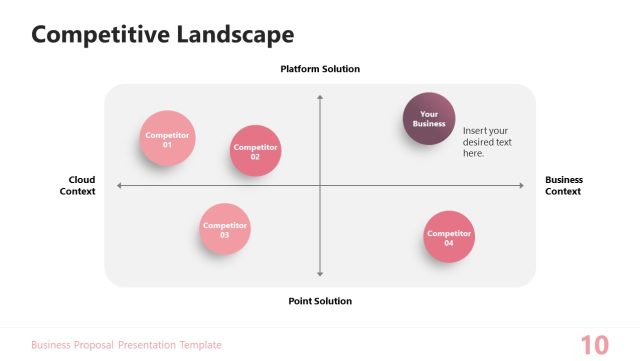 Competitive Landscape

Platform Solution

Competitor 01

Competitor 02

Your Business

Insert your desired text here.

Cloud Context

Business Context

Competitor 03

Competitor 04

Point Solution

Business Proposal Presentation Template

10